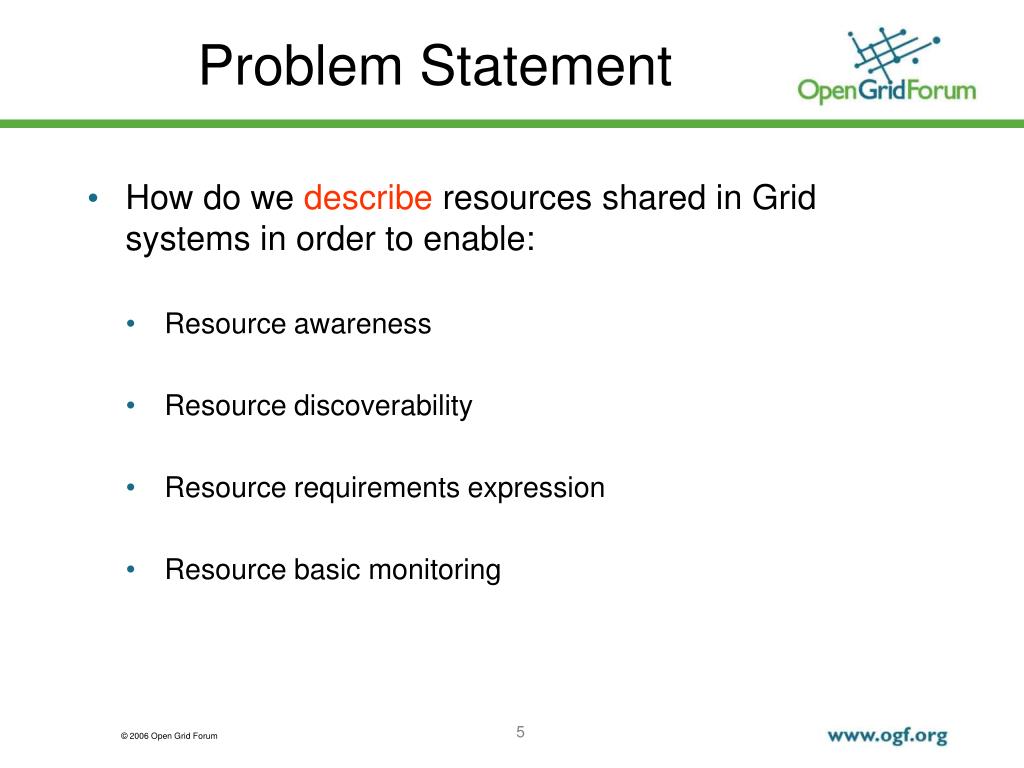 Problem Statement

OpenGridForum

• How do we describe resources shared in Grid systems in order to enable:

• Resource awareness

• Resource discoverability

• Resource requirements expression

• Resource basic monitoring

© 2006 Open Grid Forum

5

www.ogf.org